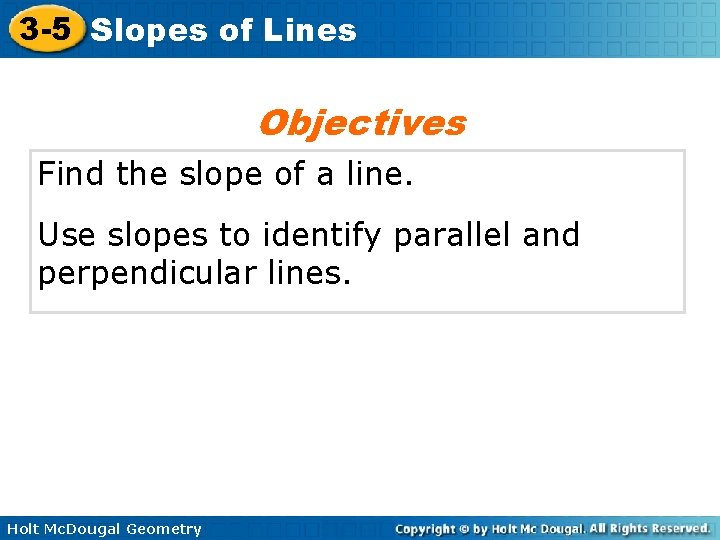 3-5 Slopes of Lines

Objectives

Find the slope of a line.

Use slopes to identify parallel and perpendicular lines.

Holt McDougal Geometry

Copyright © by Holt Mc Dougal. All Rights Reserved.